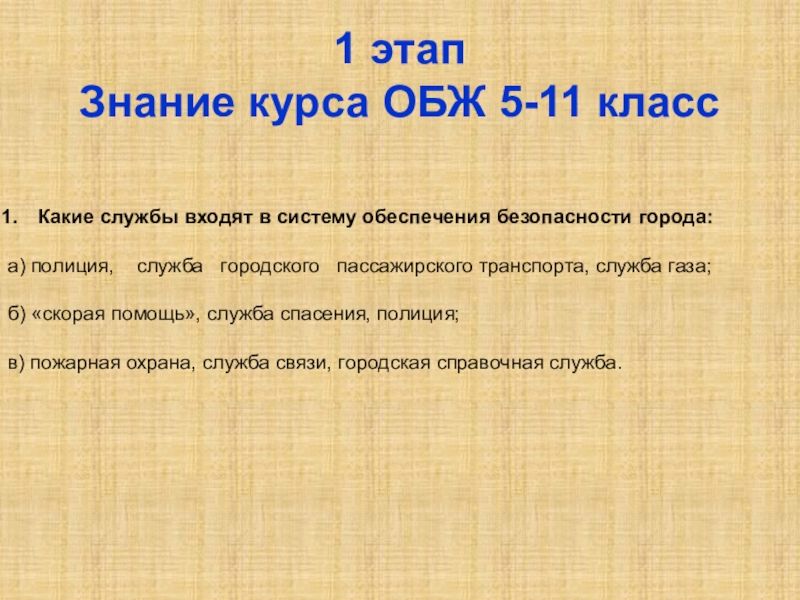 1 этап
Знание курса ОБЖ 5-11 класс

1. Какие службы входят в систему обеспечения безопасности города:

а) полиция, служба городского пассажирского транспорта, служба газа;

б) «скорая помощь», служба спасения, полиция;

в) пожарная охрана, служба связи, городская справочная служба.